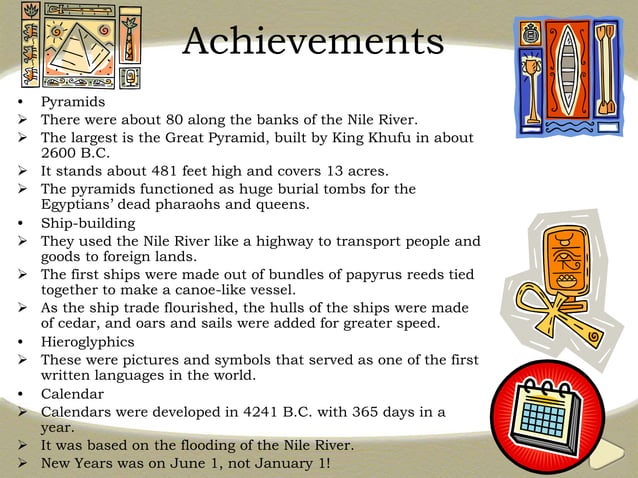 Achievements

• Pyramids
➢ There were about 80 along the banks of the Nile River.
➢ The largest is the Great Pyramid, built by King Khufu in about 2600 B.C.
➢ It stands about 481 feet high and covers 13 acres.
➢ The pyramids functioned as huge burial tombs for the Egyptians' dead pharaohs and queens.
• Ship-building
➢ They used the Nile River like a highway to transport people and goods to foreign lands.
➢ The first ships were made out of bundles of papyrus reeds tied together to make a canoe-like vessel.
➢ As the ship trade flourished, the hulls of the ships were made of cedar, and oars and sails were added for greater speed.
• Hieroglyphics
➢ These were pictures and symbols that served as one of the first written languages in the world.
• Calendar
➢ Calendars were developed in 4241 B.C. with 365 days in a year.
➢ It was based on the flooding of the Nile River.
➢ New Years was on June 1, not January 1!